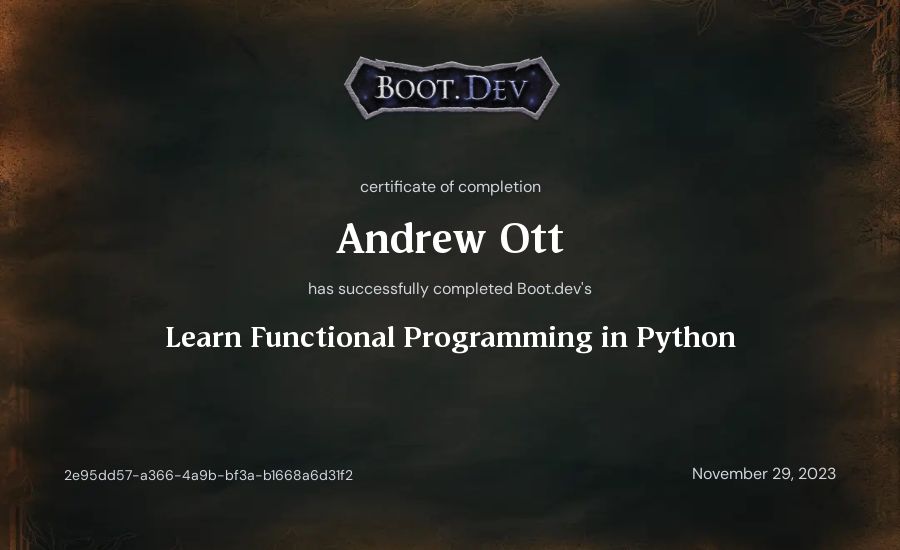 BOOT.DEV

certificate of completion

Andrew Ott

has successfully completed Boot.dev's

Learn Functional Programming in Python

2e95dd57-a366-4a9b-bf3a-b1668a6d31f2

November 29, 2023